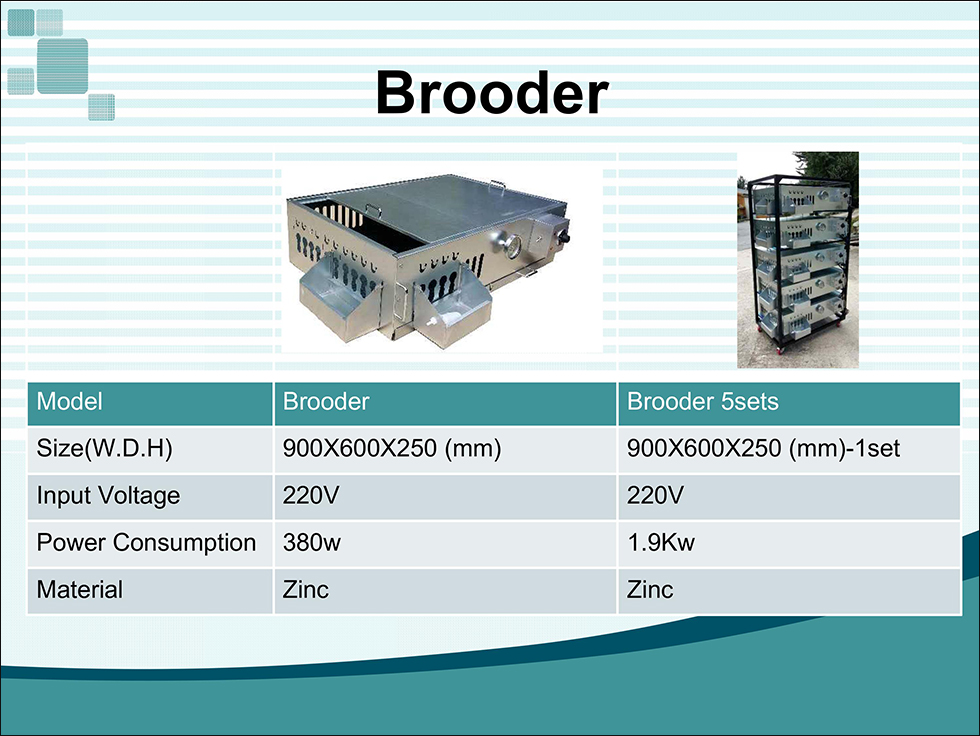 Brooder

| Model | Brooder | Brooder 5sets |
|---|---|---|
| Size(W.D.H) | 900X600X250 (mm) | 900X600X250 (mm)-1set |
| Input Voltage | 220V | 220V |
| Power Consumption | 380w | 1.9Kw |
| Material | Zinc | Zinc |